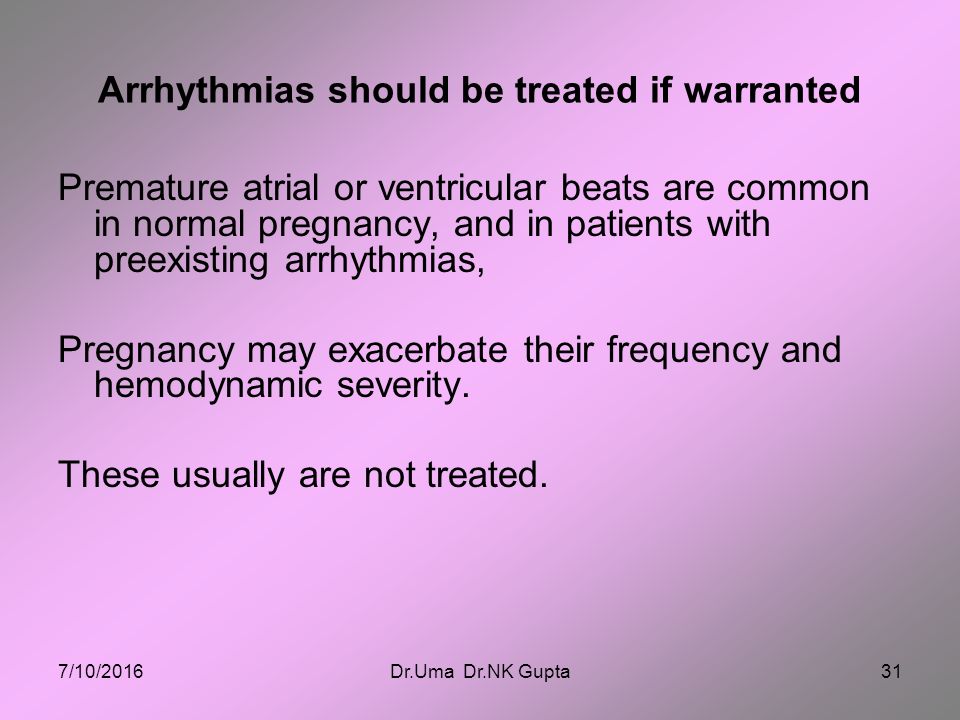 Arrhythmias should be treated if warranted

Premature atrial or ventricular beats are common in normal pregnancy, and in patients with preexisting arrhythmias,

Pregnancy may exacerbate their frequency and hemodynamic severity.

These usually are not treated.

7/10/2016

Dr.Uma Dr.NK Gupta

31